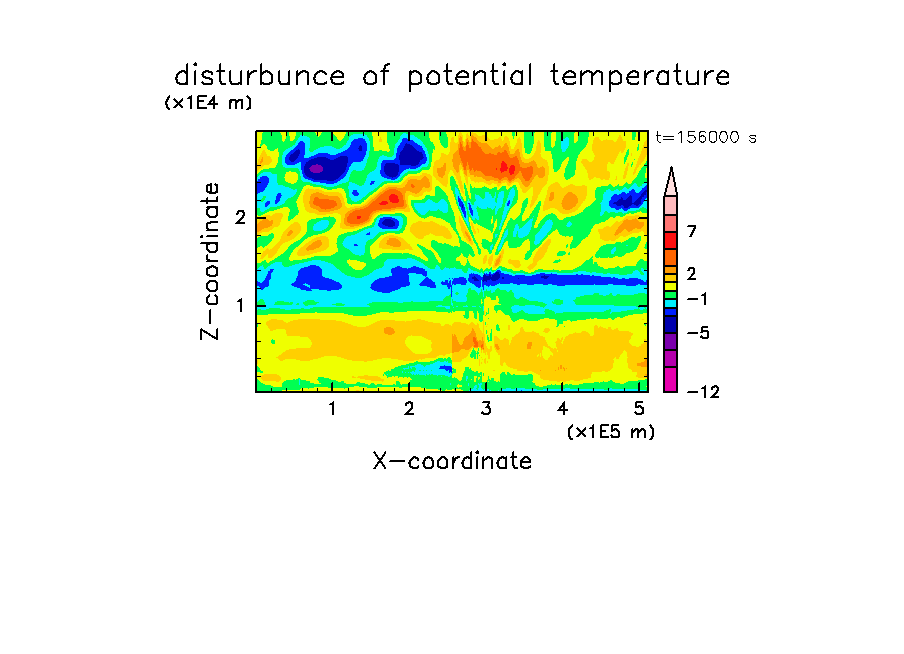 disturbunce of potential temperature

(x1E4 m)

t=156000 s

Z-coordinate

2

1

7

2

−1

−5

−12

1 2 3 4 5

(x1E5 m)

X-coordinate